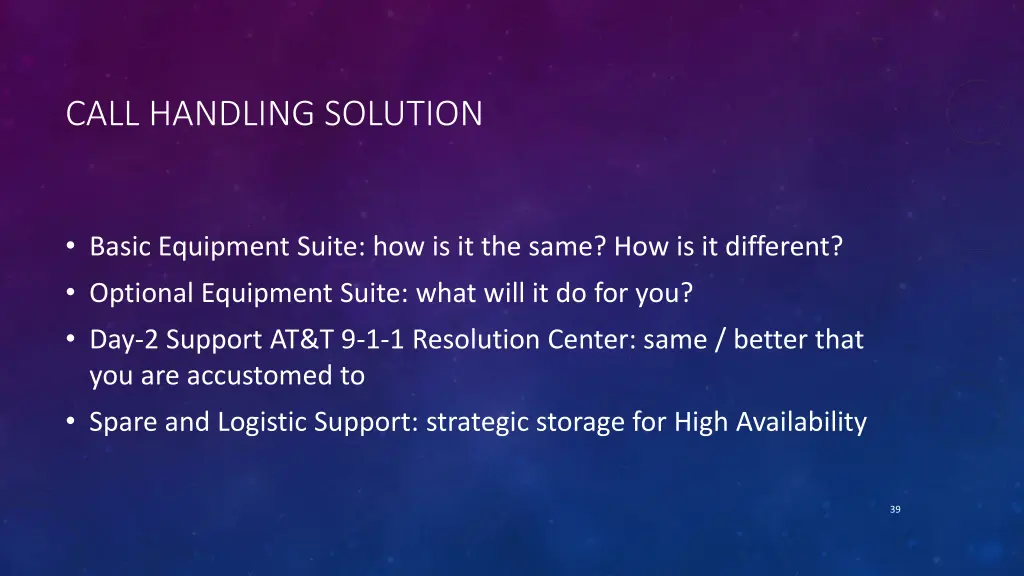 CALL HANDLING SOLUTION

• Basic Equipment Suite: how is it the same? How is it different?
• Optional Equipment Suite: what will it do for you?
• Day-2 Support AT&T 9-1-1 Resolution Center: same / better that you are accustomed to
• Spare and Logistic Support: strategic storage for High Availability

39